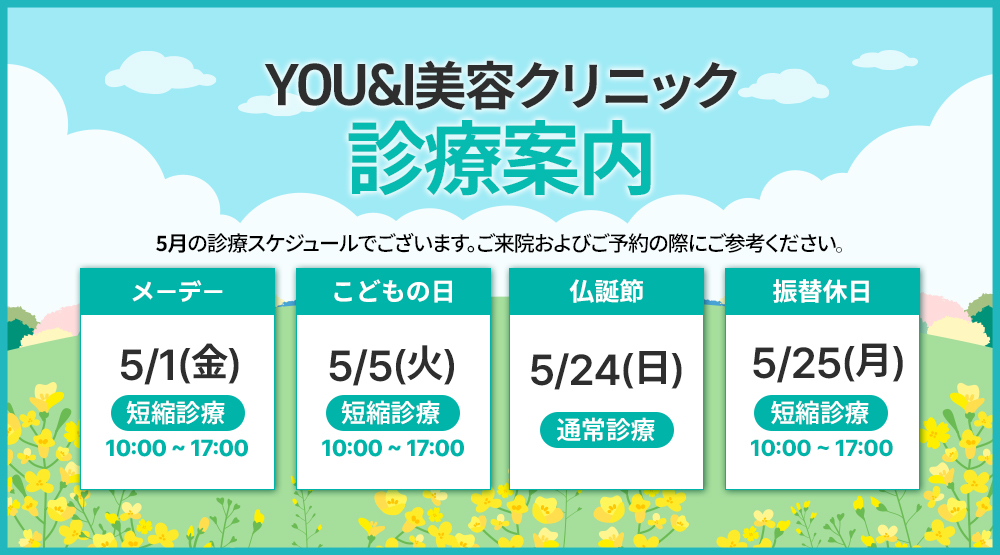 YOU&I美容クリニック
診療案内

5月の診療スケジュールでございます。ご来院およびご予約の際にご参考ください。

メーデー
5/1(金)
短縮診療
10:00 ~ 17:00

こどもの日
5/5(火)
短縮診療
10:00 ~ 17:00

仏誕節
5/24(日)
通常診療

振替休日
5/25(月)
短縮診療
10:00 ~ 17:00